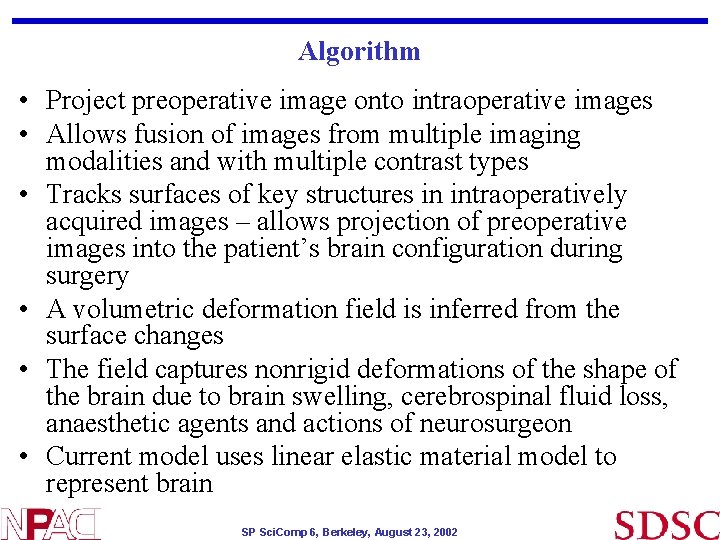 Algorithm

• Project preoperative image onto intraoperative images
• Allows fusion of images from multiple imaging modalities and with multiple contrast types
• Tracks surfaces of key structures in intraoperatively acquired images – allows projection of preoperative images into the patient's brain configuration during surgery
• A volumetric deformation field is inferred from the surface changes
• The field captures nonrigid deformations of the shape of the brain due to brain swelling, cerebrospinal fluid loss, anaesthetic agents and actions of neurosurgeon
• Current model uses linear elastic material model to represent brain

NPACI

SP SciComp 6, Berkeley, August 23, 2002

SDSC